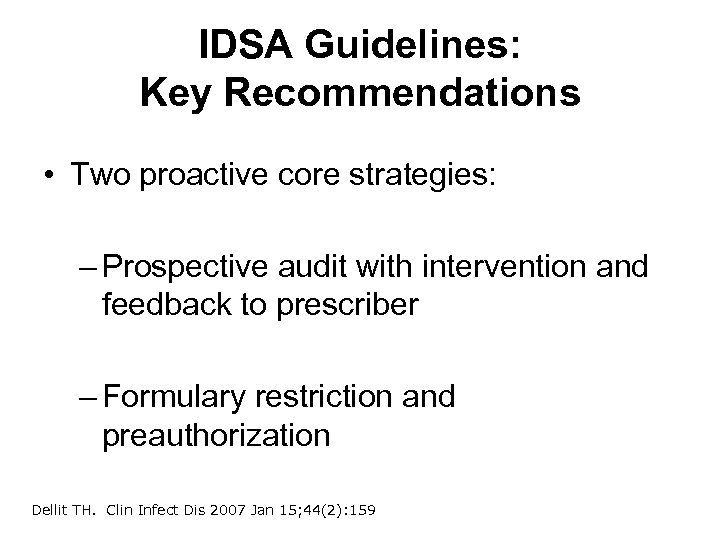 IDSA Guidelines:
Key Recommendations

• Two proactive core strategies:

– Prospective audit with intervention and feedback to prescriber

– Formulary restriction and preauthorization

Dellit TH. Clin Infect Dis 2007 Jan 15;44(2):159